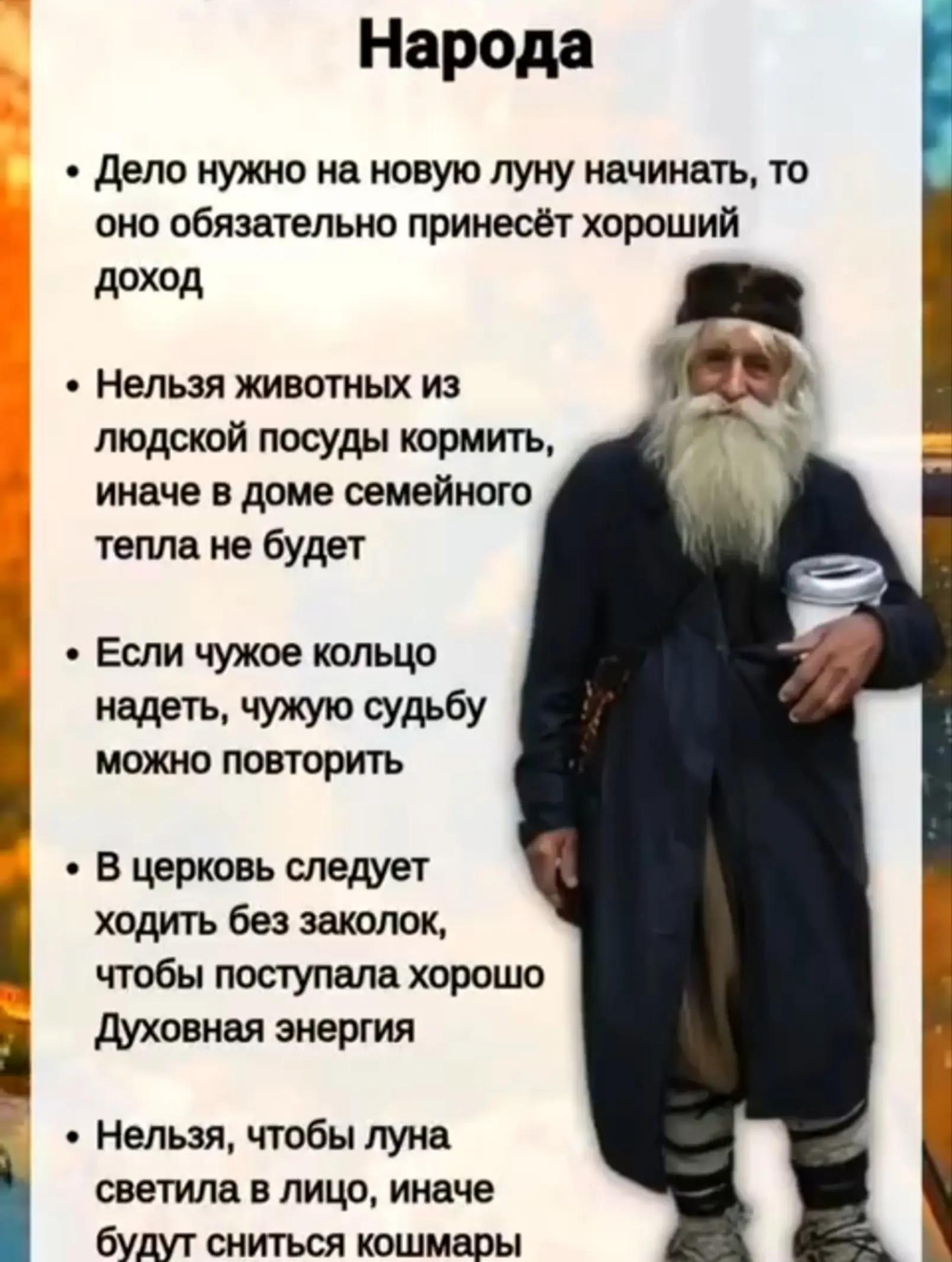 Народа

• Дело нужно на новую луну начинать, то оно обязательно принесёт хороший доход

• Нельзя животных из людской посуды кормить, иначе в доме семейного тепла не будет

• Если чужое кольцо надеть, чужую судьбу можно повторить

• В церковь следует ходить без заколок, чтобы поступала хорошо Духовная энергия

• Нельзя, чтобы луна светила в лицо, иначе будут сниться кошмары